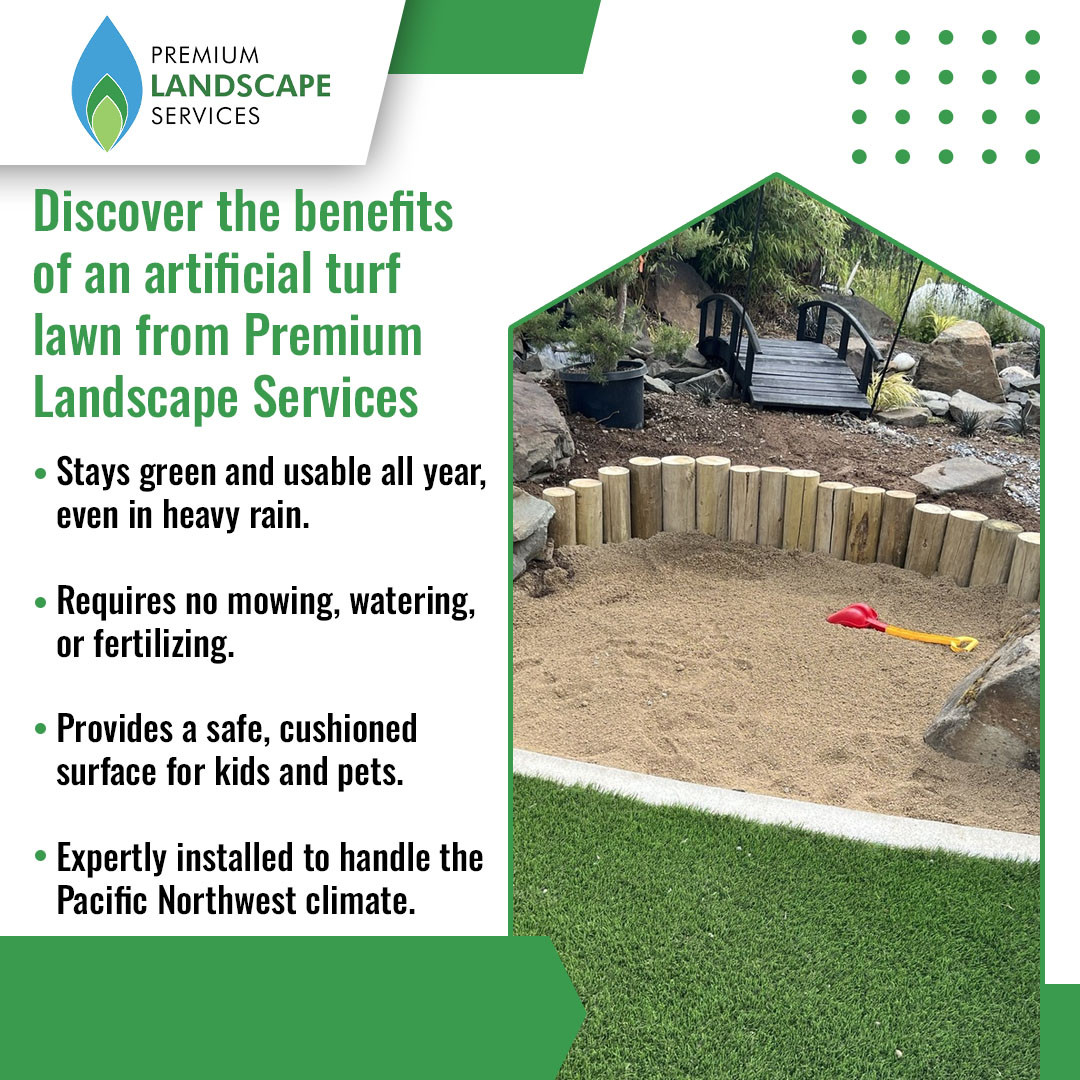 PREMIUM
LANDSCAPE
SERVICES

Discover the benefits of an artificial turf lawn from Premium Landscape Services

• Stays green and usable all year, even in heavy rain.

• Requires no mowing, watering, or fertilizing.

• Provides a safe, cushioned surface for kids and pets.

• Expertly installed to handle the Pacific Northwest climate.